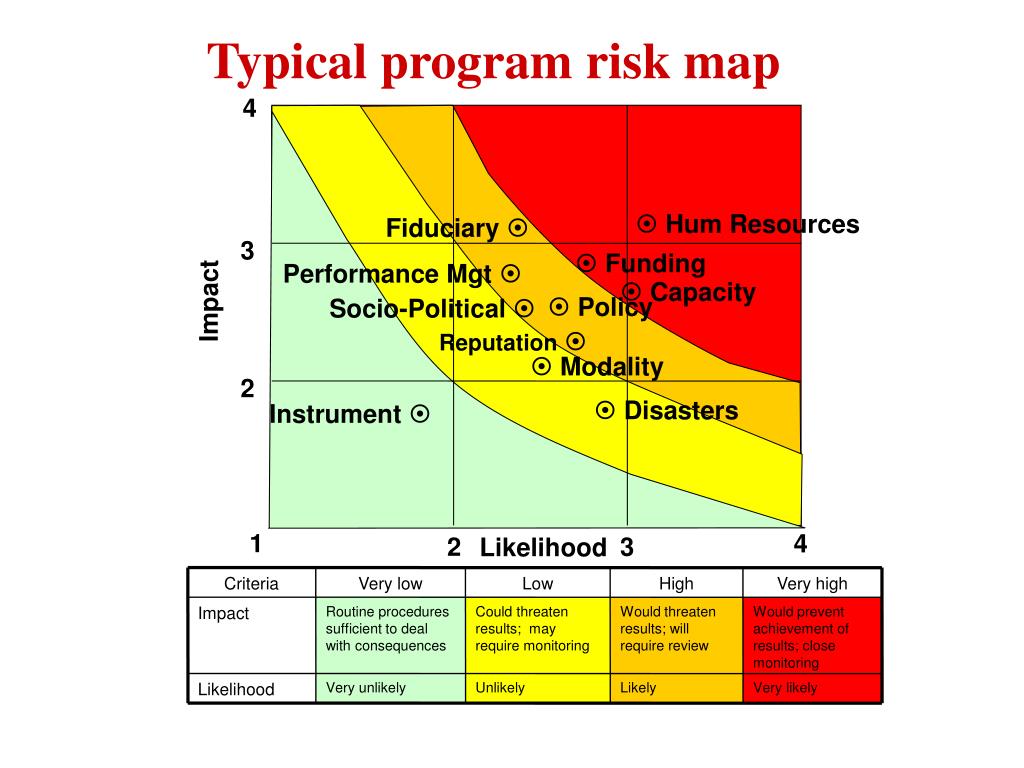 Typical program risk map

4

3

2

1

Impact

Fiduciary ⊙

⊙ Hum Resources

Performance Mgt ⊙

⊙ Funding

⊙ Capacity

Socio-Political ⊙

⊙ Policy

Reputation ⊙

⊙ Modality

Instrument ⊙

⊙ Disasters

2 Likelihood 3

4

| Criteria | Very low | Low | High | Very high |
|---|---|---|---|---|
| Impact | Routine procedures sufficient to deal with consequences | Could threaten results; may require monitoring | Would threaten results; will require review | Would prevent achievement of results; close monitoring |
| Likelihood | Very unlikely | Unlikely | Likely | Very likely |